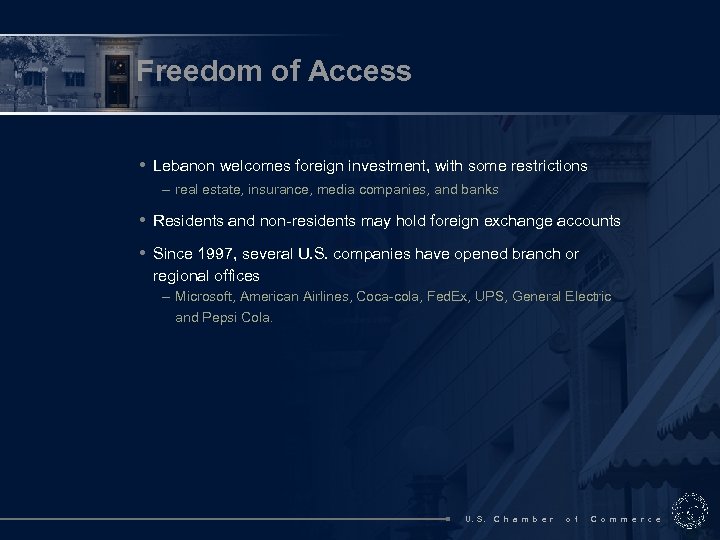 Freedom of Access

• Lebanon welcomes foreign investment, with some restrictions
– real estate, insurance, media companies, and banks

• Residents and non-residents may hold foreign exchange accounts

• Since 1997, several U.S. companies have opened branch or regional offices
– Microsoft, American Airlines, Coca-cola, FedEx, UPS, General Electric and Pepsi Cola.

U.S. Chamber of Commerce